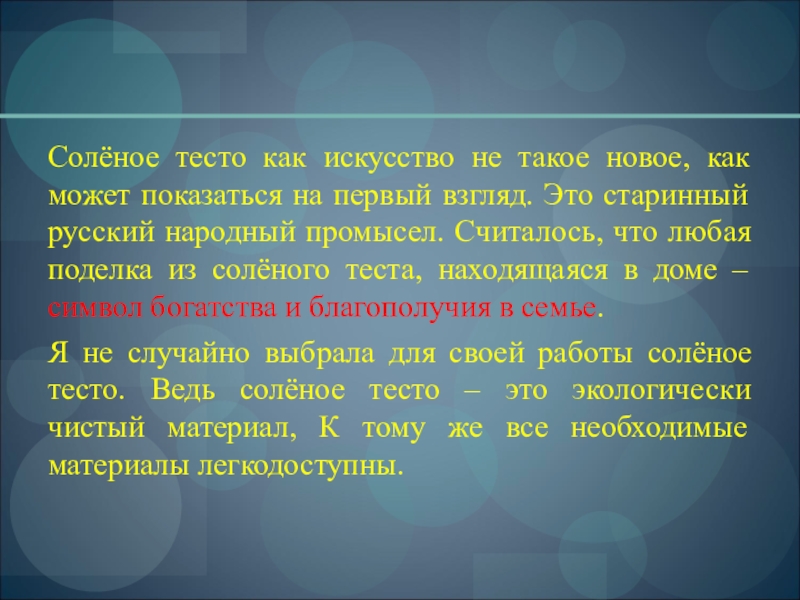 Солёное тесто как искусство не такое новое, как может показаться на первый взгляд. Это старинный русский народный промысел. Считалось, что любая поделка из солёного теста, находящаяся в доме – символ богатства и благополучия в семье.

Я не случайно выбрала для своей работы солёное тесто. Ведь солёное тесто – это экологически чистый материал, К тому же все необходимые материалы легкодоступны.